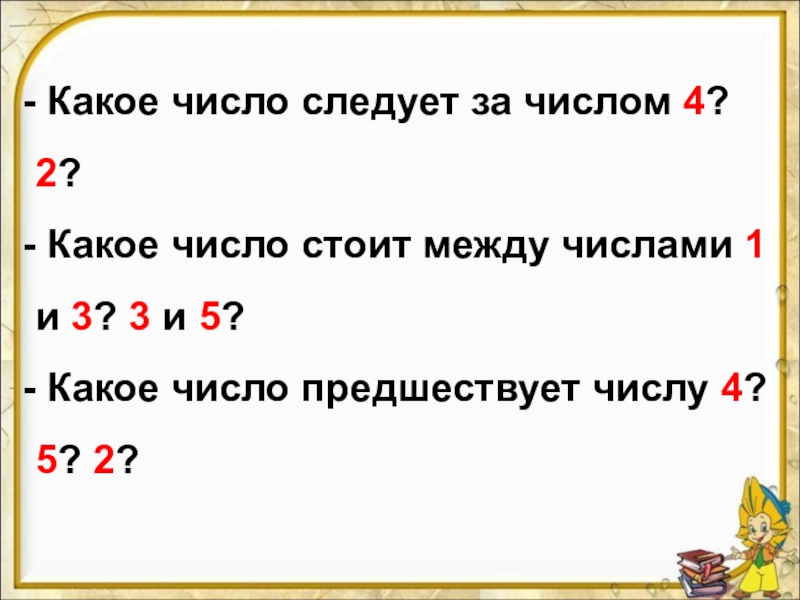 - Какое число следует за числом 4? 2?

- Какое число стоит между числами 1 и 3? 3 и 5?

- Какое число предшествует числу 4? 5? 2?